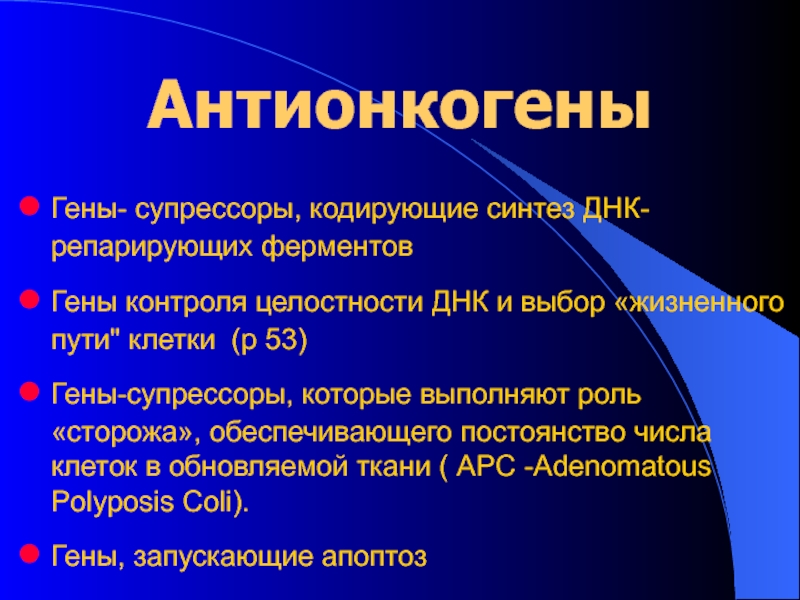 Антионкогены

Гены- супрессоры, кодирующие синтез ДНК-репарирующих ферментов

Гены контроля целостности ДНК и выбор «жизненного пути" клетки (р 53)

Гены-супрессоры, которые выполняют роль «сторожа», обеспечивающего постоянство числа клеток в обновляемой ткани ( APC -Adenomatous Polyposis Coli).

Гены, запускающие апоптоз